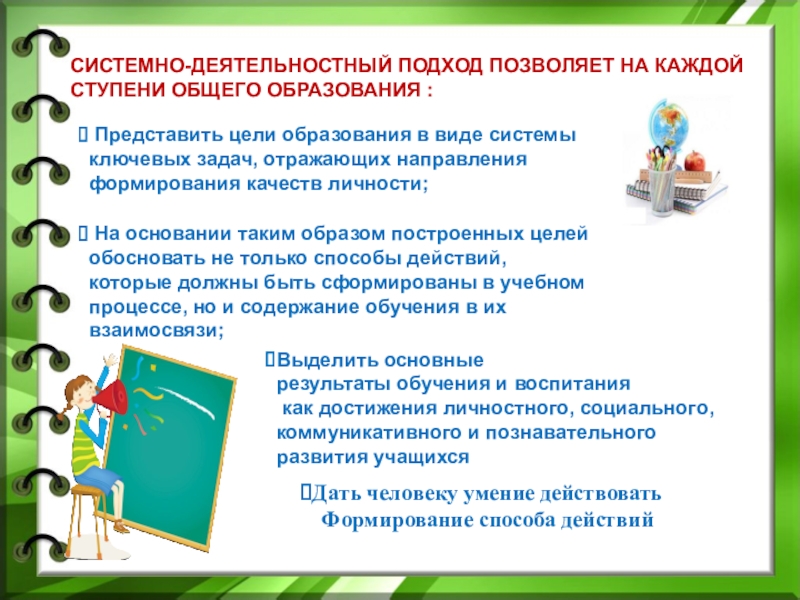 СИСТЕМНО-ДЕЯТЕЛЬНОСТНЫЙ ПОДХОД ПОЗВОЛЯЕТ НА КАЖДОЙ СТУПЕНИ ОБЩЕГО ОБРАЗОВАНИЯ :

 Представить цели образования в виде системы ключевых задач, отражающих направления формирования качеств личности;

 На основании таким образом построенных целей обосновать не только способы действий, которые должны быть сформированы в учебном процессе, но и содержание обучения в их взаимосвязи;

Выделить основные результаты обучения и воспитания как достижения личностного, социального, коммуникативного и познавательного развития учащихся

Дать человеку умение действовать
Формирование способа действий